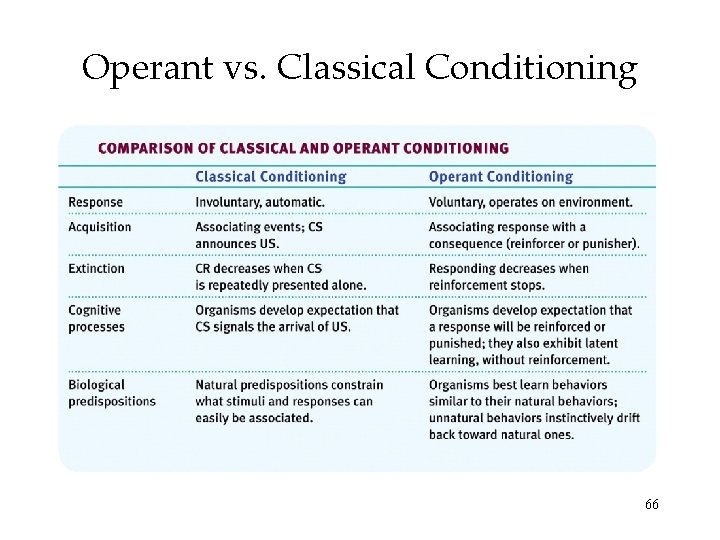 Operant vs. Classical Conditioning

COMPARISON OF CLASSICAL AND OPERANT CONDITIONING

| | Classical Conditioning | Operant Conditioning |
|---|---|---|
| Response | Involuntary, automatic. | Voluntary, operates on environment. |
| Acquisition | Associating events; CS announces US. | Associating response with a consequence (reinforcer or punisher). |
| Extinction | CR decreases when CS is repeatedly presented alone. | Responding decreases when reinforcement stops. |
| Cognitive processes | Organisms develop expectation that CS signals the arrival of US. | Organisms develop expectation that a response will be reinforced or punished; they also exhibit latent learning, without reinforcement. |
| Biological predispositions | Natural predispositions constrain what stimuli and responses can easily be associated. | Organisms best learn behaviors similar to their natural behaviors; unnatural behaviors instinctively drift back toward natural ones. |

66